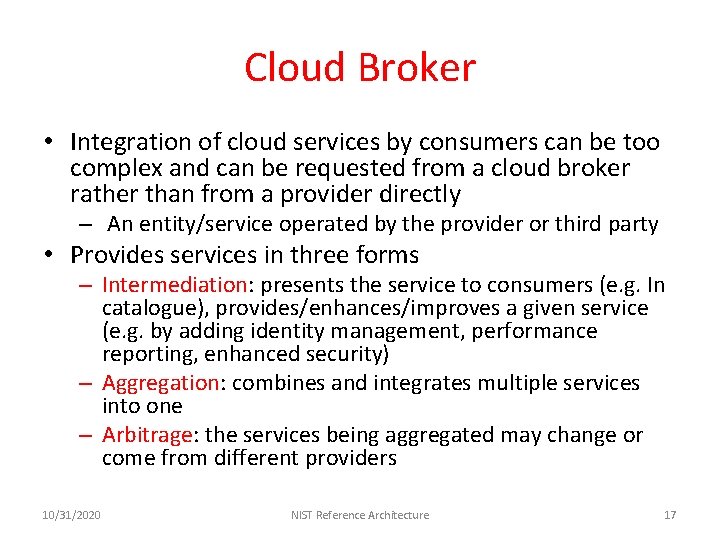 Cloud Broker

• Integration of cloud services by consumers can be too complex and can be requested from a cloud broker rather than from a provider directly
– An entity/service operated by the provider or third party
• Provides services in three forms
– Intermediation: presents the service to consumers (e.g. In catalogue), provides/enhances/improves a given service (e.g. by adding identity management, performance reporting, enhanced security)
– Aggregation: combines and integrates multiple services into one
– Arbitrage: the services being aggregated may change or come from different providers

10/31/2020 NIST Reference Architecture 17